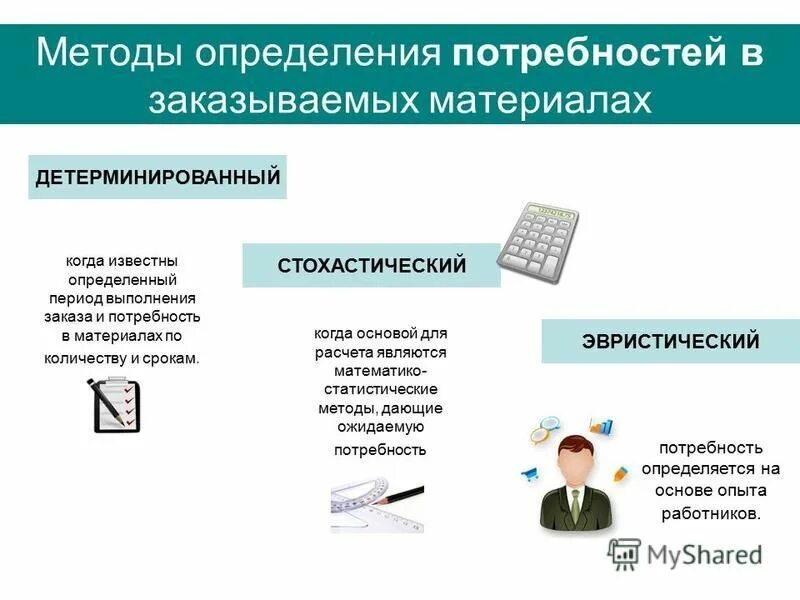 Методы определения потребностей в заказываемых материалах

ДЕТЕРМИНИРОВАННЫЙ

когда известны определенный период выполнения заказа и потребность в материалах по количеству и срокам.

СТОХАСТИЧЕСКИЙ

когда основой для расчета являются математико-статистические методы, дающие ожидаемую потребность

ЭВРИСТИЧЕСКИЙ

потребность определяется на основе опыта работников.

MyShared